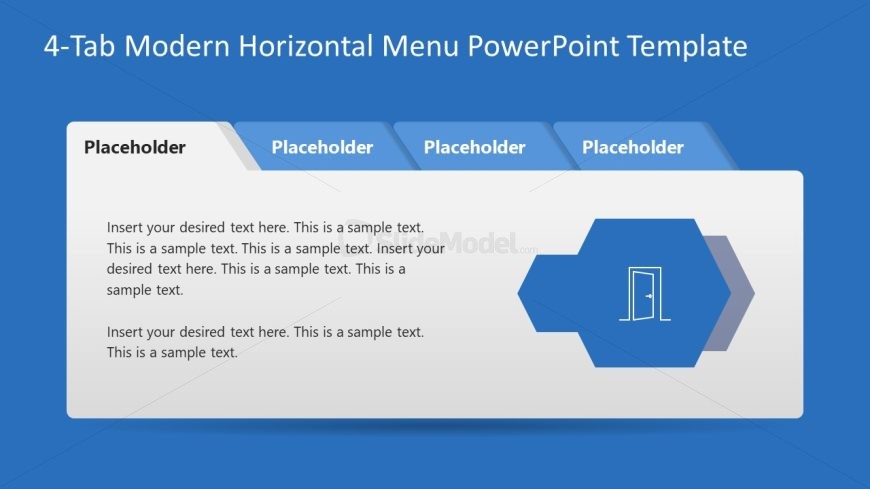 4-Tab Modern Horizontal Menu PowerPoint Template

Placeholder

Placeholder

Placeholder

Placeholder

Insert your desired text here. This is a sample text. This is a sample text. This is a sample text. Insert your desired text here. This is a sample text. This is a sample text.

Insert your desired text here. This is a sample text. This is a sample text.

SlideModel.com